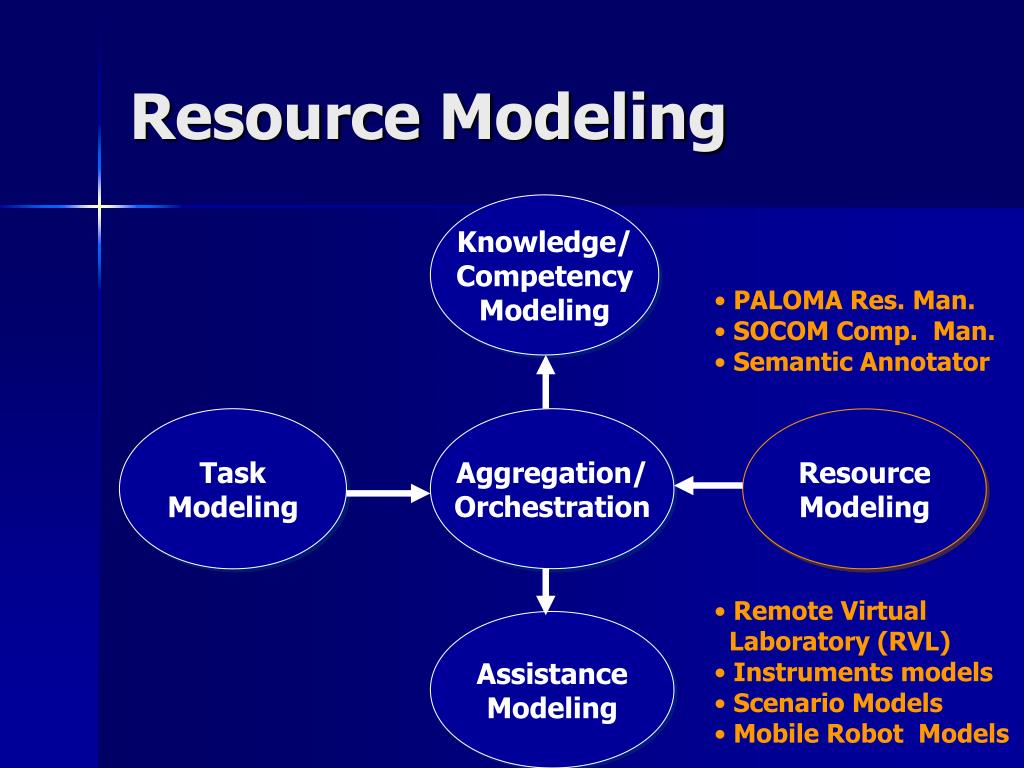 Resource Modeling

Knowledge/ Competency Modeling

• PALOMA Res. Man.
• SOCOM Comp. Man.
• Semantic Annotator

Task Modeling

Aggregation/ Orchestration

Resource Modeling

Assistance Modeling

• Remote Virtual Laboratory (RVL)
• Instruments models
• Scenario Models
• Mobile Robot Models